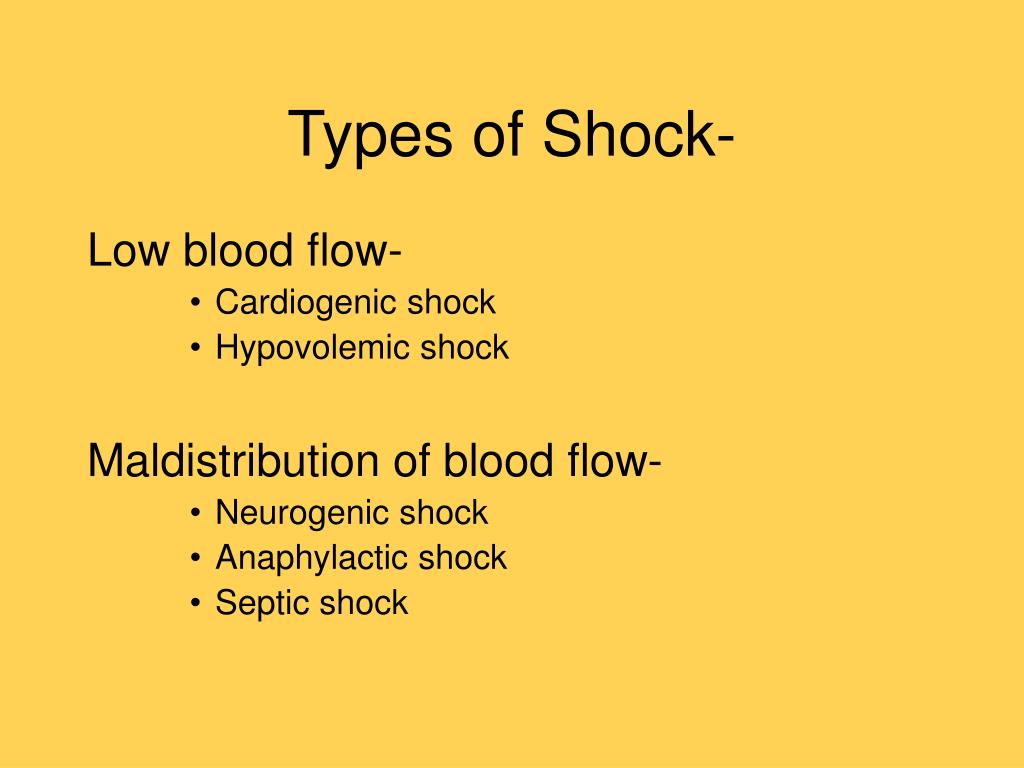 Types of Shock-

Low blood flow-
• Cardiogenic shock
• Hypovolemic shock

Maldistribution of blood flow-
• Neurogenic shock
• Anaphylactic shock
• Septic shock